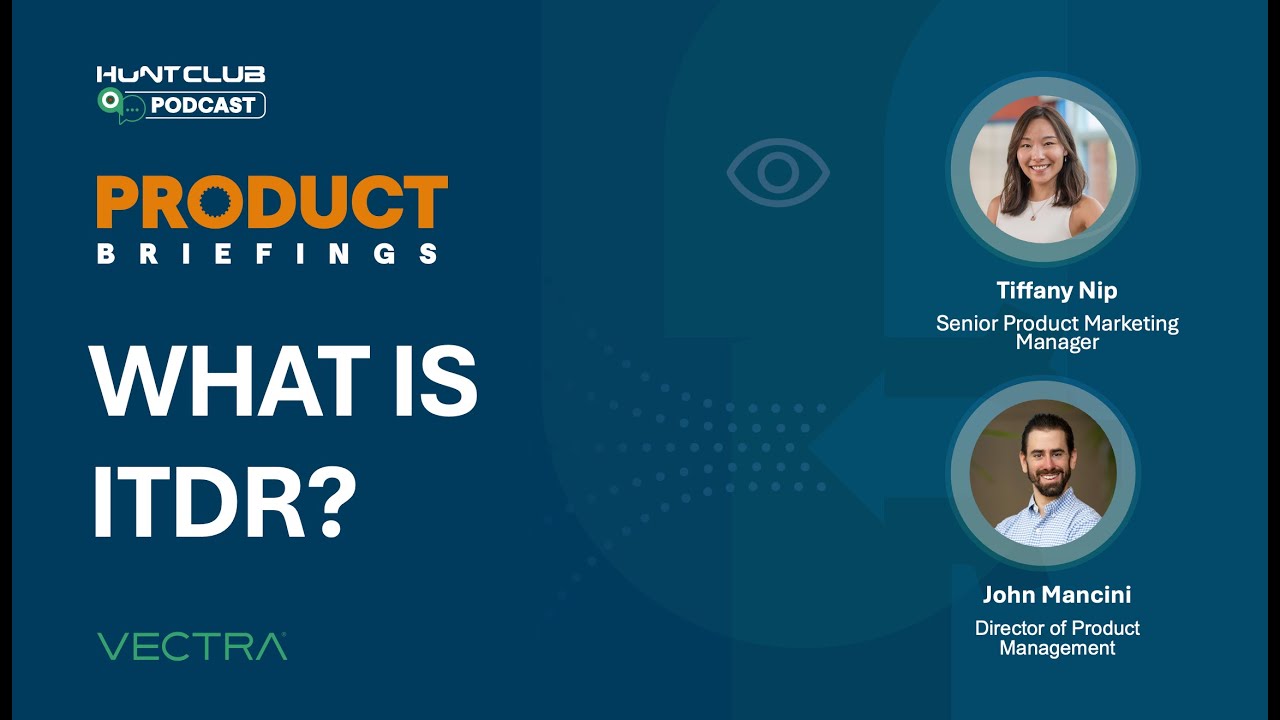 HUNT CLUB
PODCAST

PRODUCT
BRIEFINGS

WHAT IS ITDR?

VECTRA

Tiffany Nip
Senior Product Marketing Manager

John Mancini
Director of Product Management